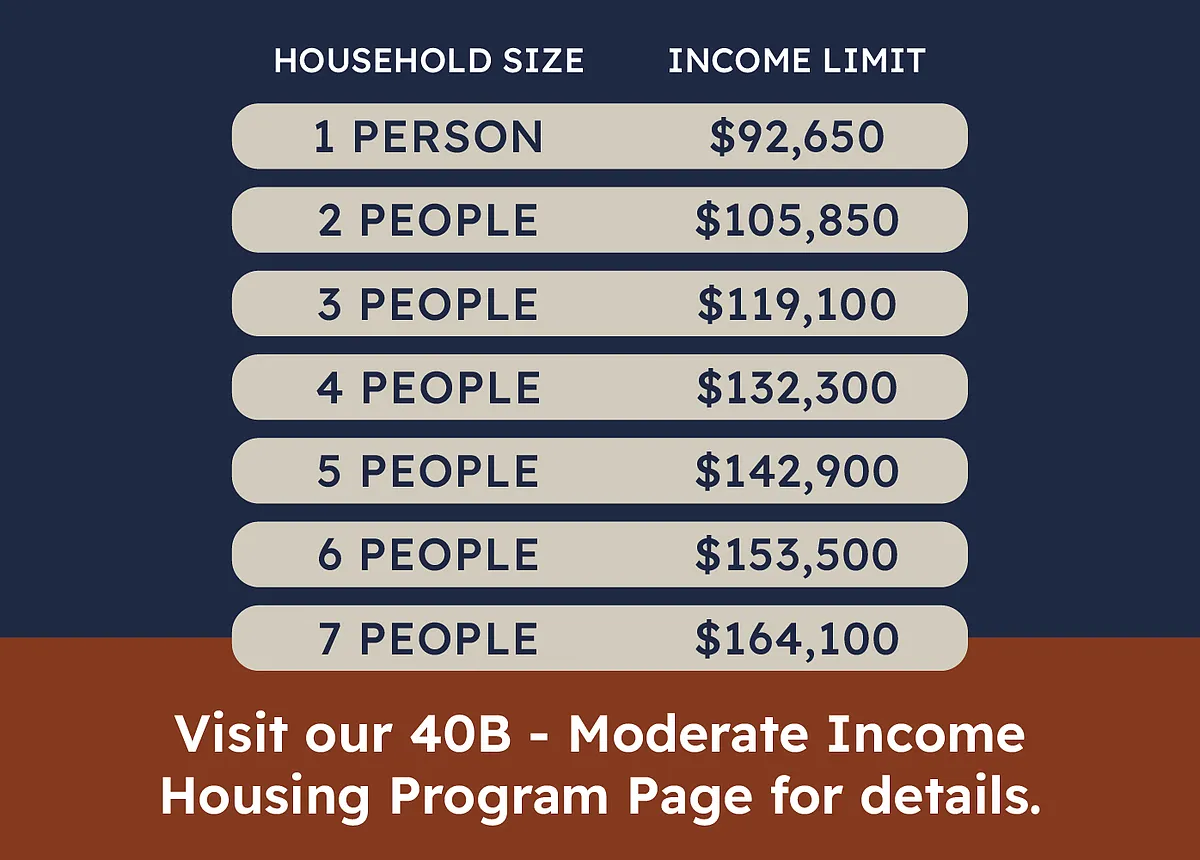 | HOUSEHOLD SIZE | INCOME LIMIT |
|---|---|
| 1 PERSON | \$92,650 |
| 2 PEOPLE | \$105,850 |
| 3 PEOPLE | \$119,100 |
| 4 PEOPLE | \$132,300 |
| 5 PEOPLE | \$142,900 |
| 6 PEOPLE | \$153,500 |
| 7 PEOPLE | \$164,100 |

Visit our 40B - Moderate Income Housing Program Page for details.